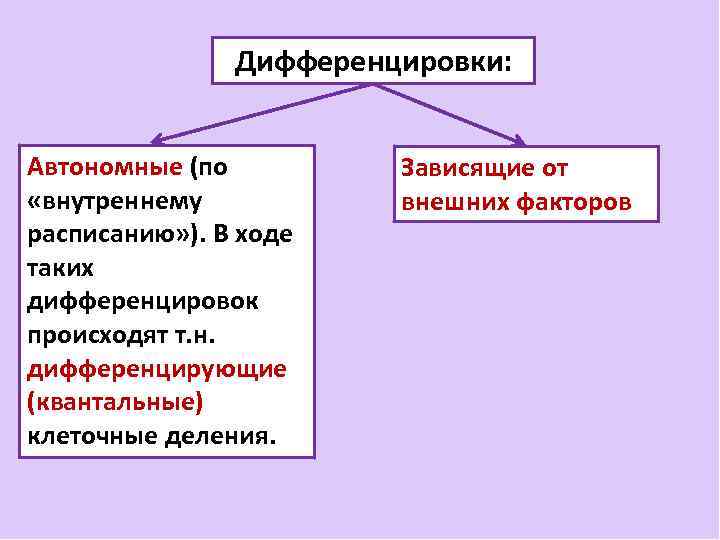 Дифференцировки:

Автономные (по «внутреннему расписанию»). В ходе таких дифференцировок происходят т.н. дифференцирующие (квантальные) клеточные деления.

Зависящие от внешних факторов